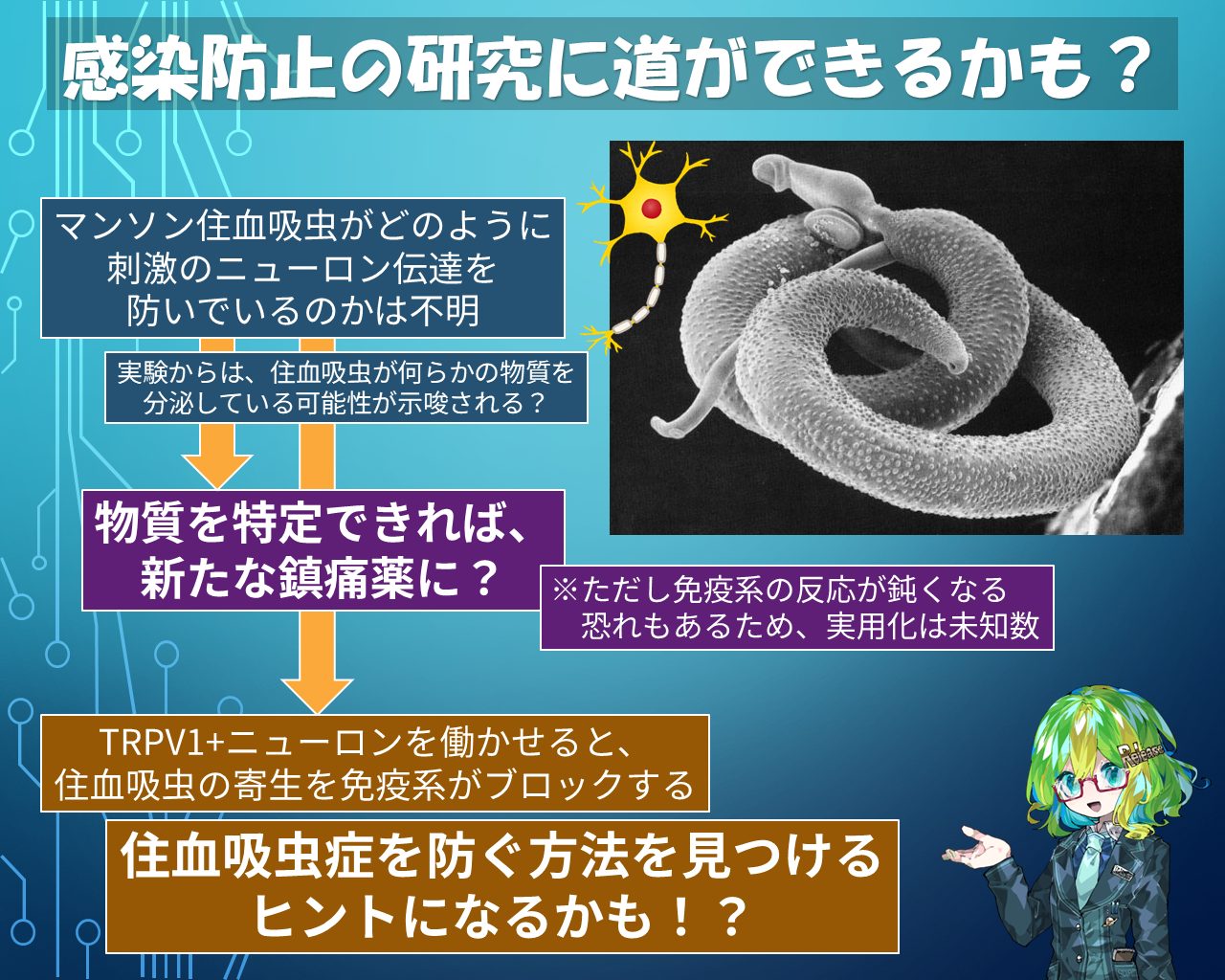 感染防止の研究に道ができるかも？

マンソン住血吸虫がどのように刺激のニューロン伝達を防いでいるのかは不明

実験からは、住血吸虫が何らかの物質を分泌している可能性が示唆される？

物質を特定できれば、新たな鎮痛薬に？

※ただし免疫系の反応が鈍くなる恐れもあるため、実用化は未知数

TRPV1+ニューロンを働かせると、住血吸虫の寄生を免疫系がブロックする

住血吸虫症を防ぐ方法を見つけるヒントになるかも！？

Release